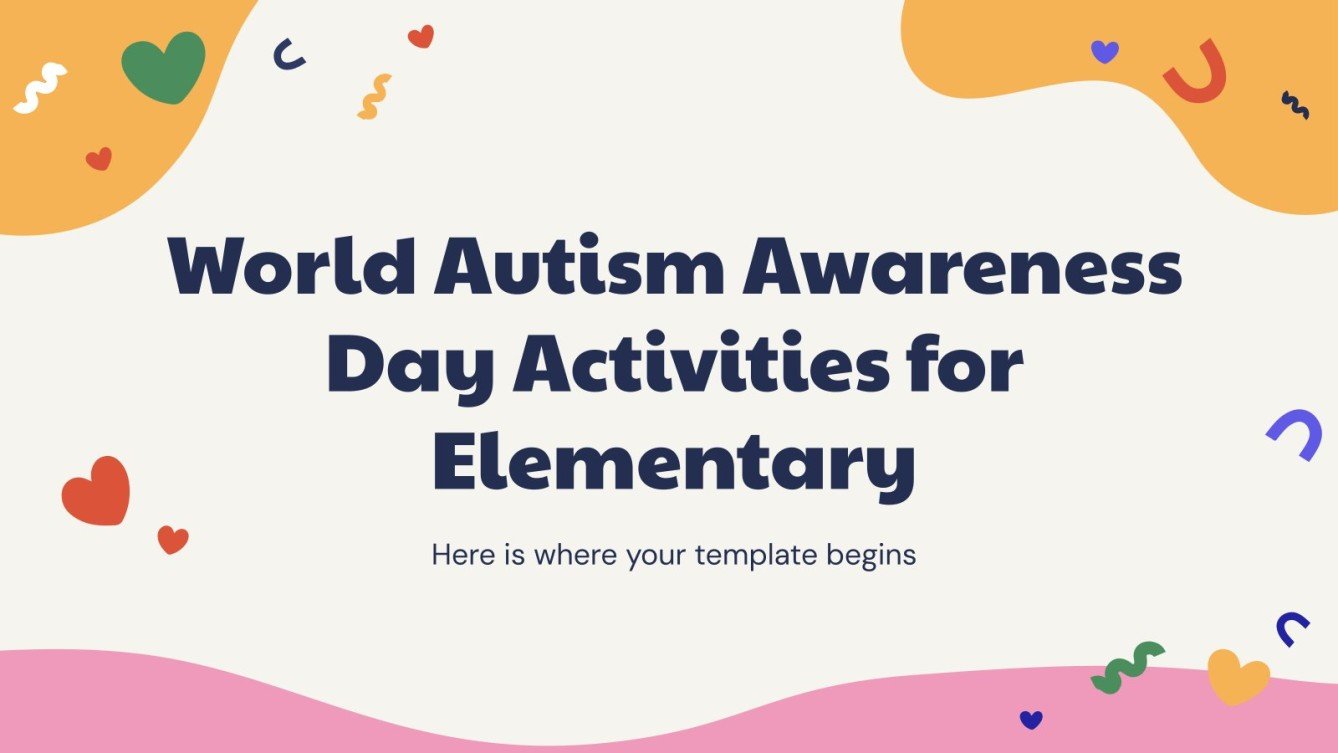 World Autism Awareness Day Activities for Elementary

Here is where your template begins